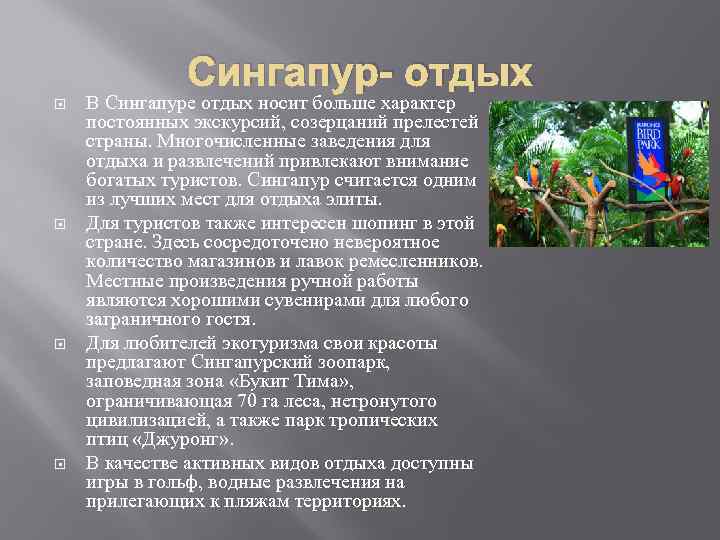 Сингапур- отдых

В Сингапуре отдых носит больше характер постоянных экскурсий, созерцаний прелестей страны. Многочисленные заведения для отдыха и развлечений привлекают внимание богатых туристов. Сингапур считается одним из лучших мест для отдыха элиты.

Для туристов также интересен шопинг в этой стране. Здесь сосредоточено невероятное количество магазинов и лавок ремесленников. Местные произведения ручной работы являются хорошими сувенирами для любого заграничного гостя.

Для любителей экотуризма свои красоты предлагают Сингапурский зоопарк, заповедная зона «Букит Тима», ограничивающая 70 га леса, нетронутого цивилизацией, а также парк тропических птиц «Джуронг».

В качестве активных видов отдыха доступны игры в гольф, водные развлечения на прилегающих к пляжам территориях.

JURONG BIRD PARK